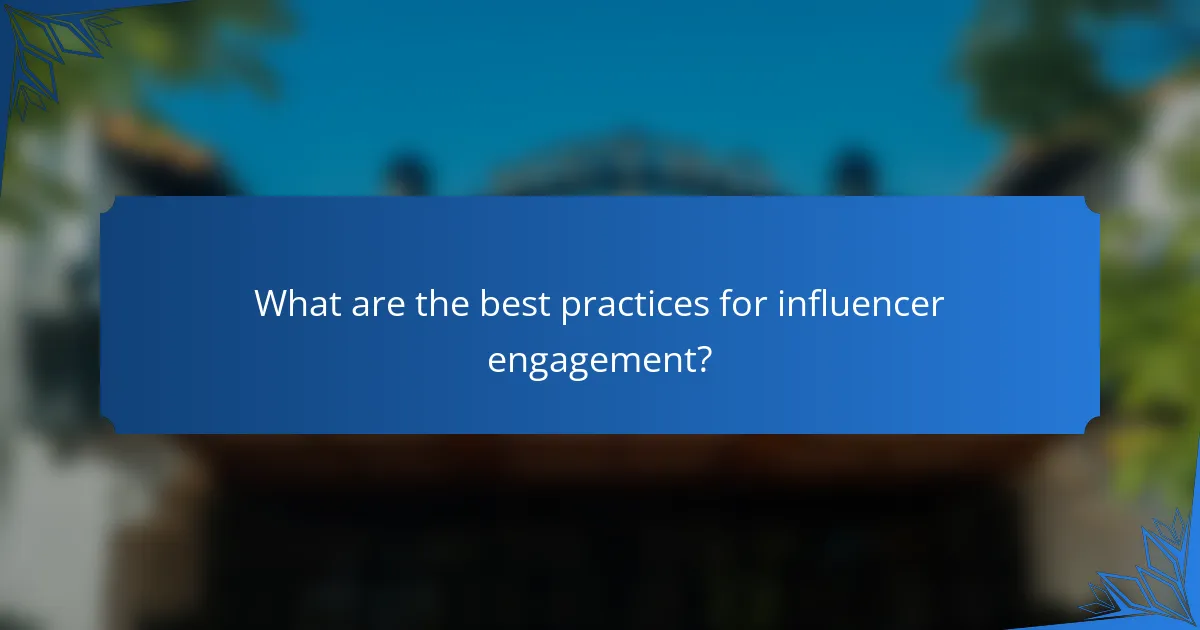 What are the best practices for influencer engagement?